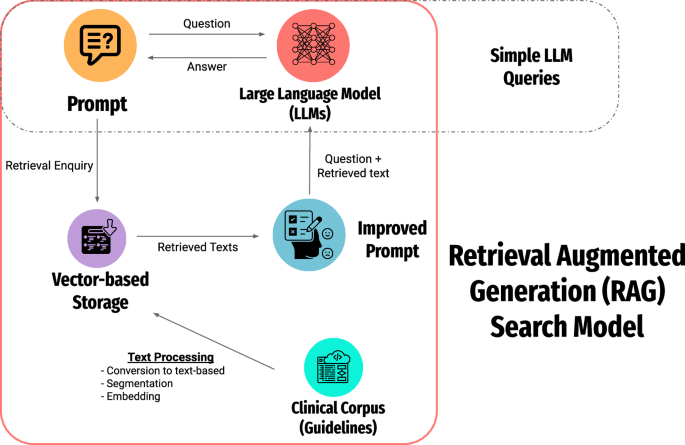 Question

Answer

Prompt

Large Language Model (LLMs)

Simple LLM Queries

Retrieval Enquiry

Question + Retrieved text

Vector-based Storage

Retrieved Texts

Improved Prompt

Retrieval Augmented Generation (RAG) Search Model

Text Processing
- Conversion to text-based
- Segmentation
- Embedding

Clinical Corpus (Guidelines)